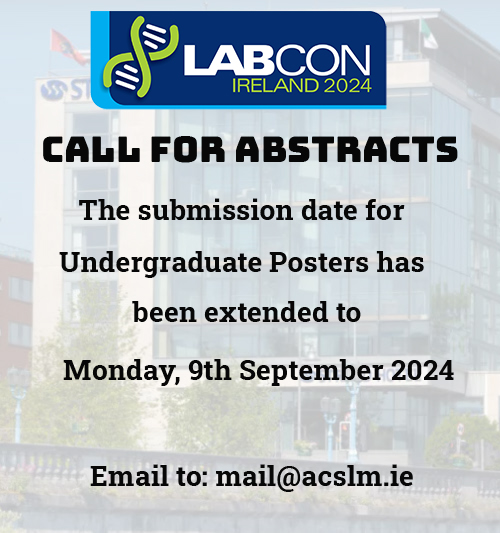 LABCON
IRELAND 2024

CALL FOR ABSTRACTS

The submission date for Undergraduate Posters has been extended to

Monday, 9th September 2024

Email to: mail@acslm.ie